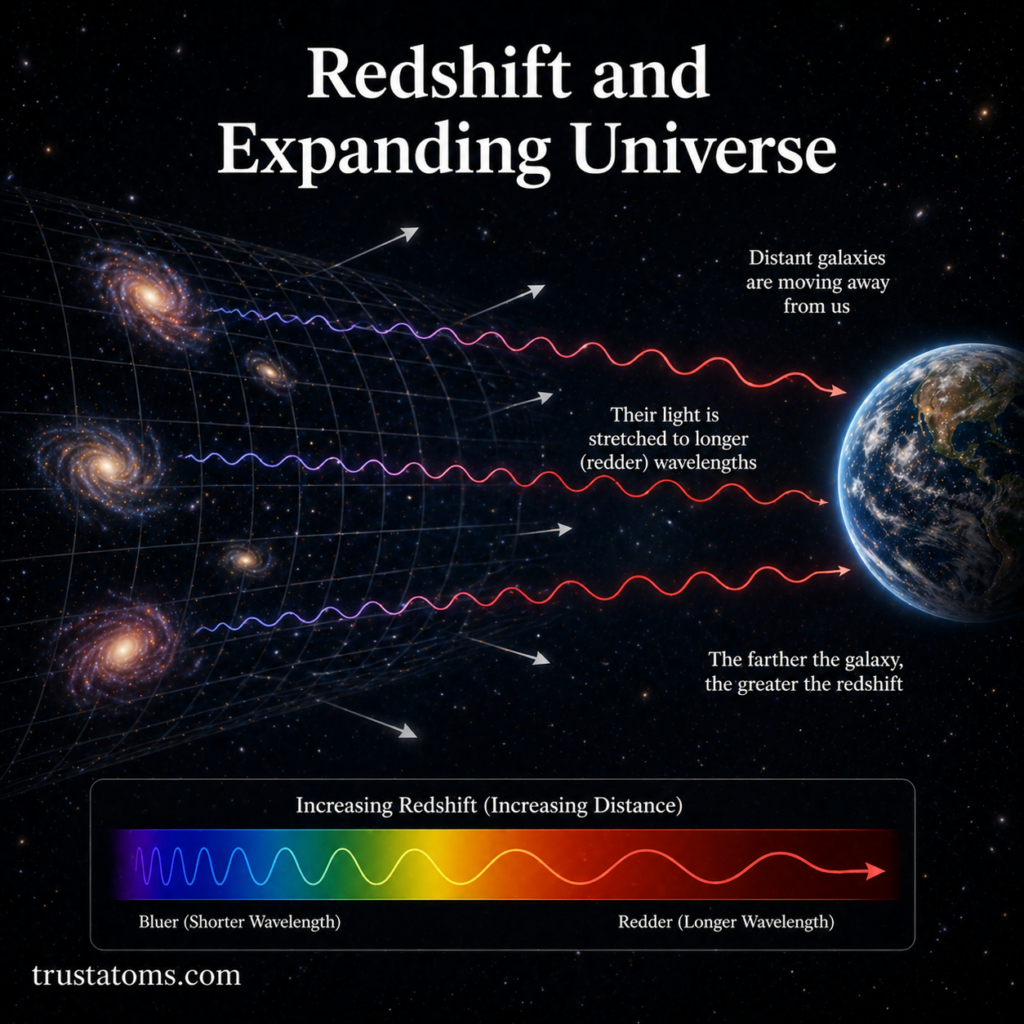 Redshift and Expanding Universe

Distant galaxies are moving away from us

Their light is stretched to longer (redder) wavelengths

The farther the galaxy, the greater the redshift

Increasing Redshift (Increasing Distance)

Bluer (Shorter Wavelength)

Redder (Longer Wavelength)

trustatoms.com